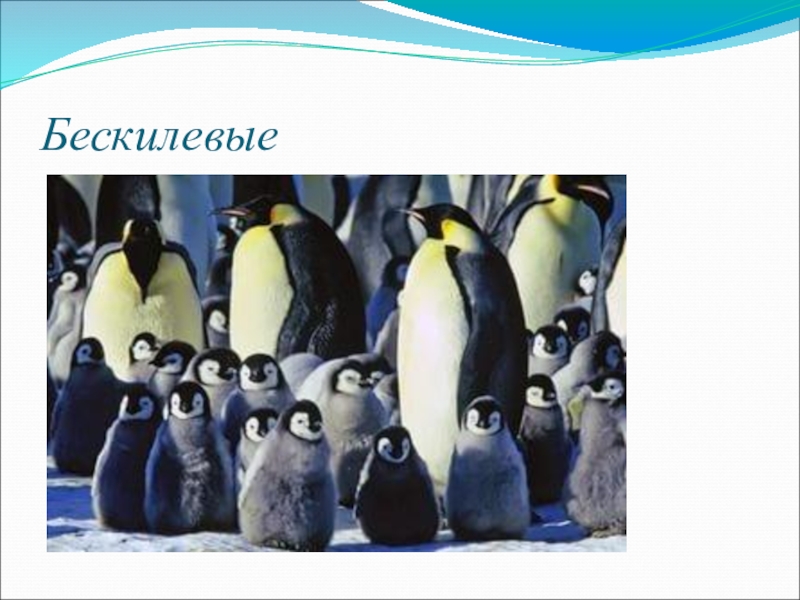 Бескилевые